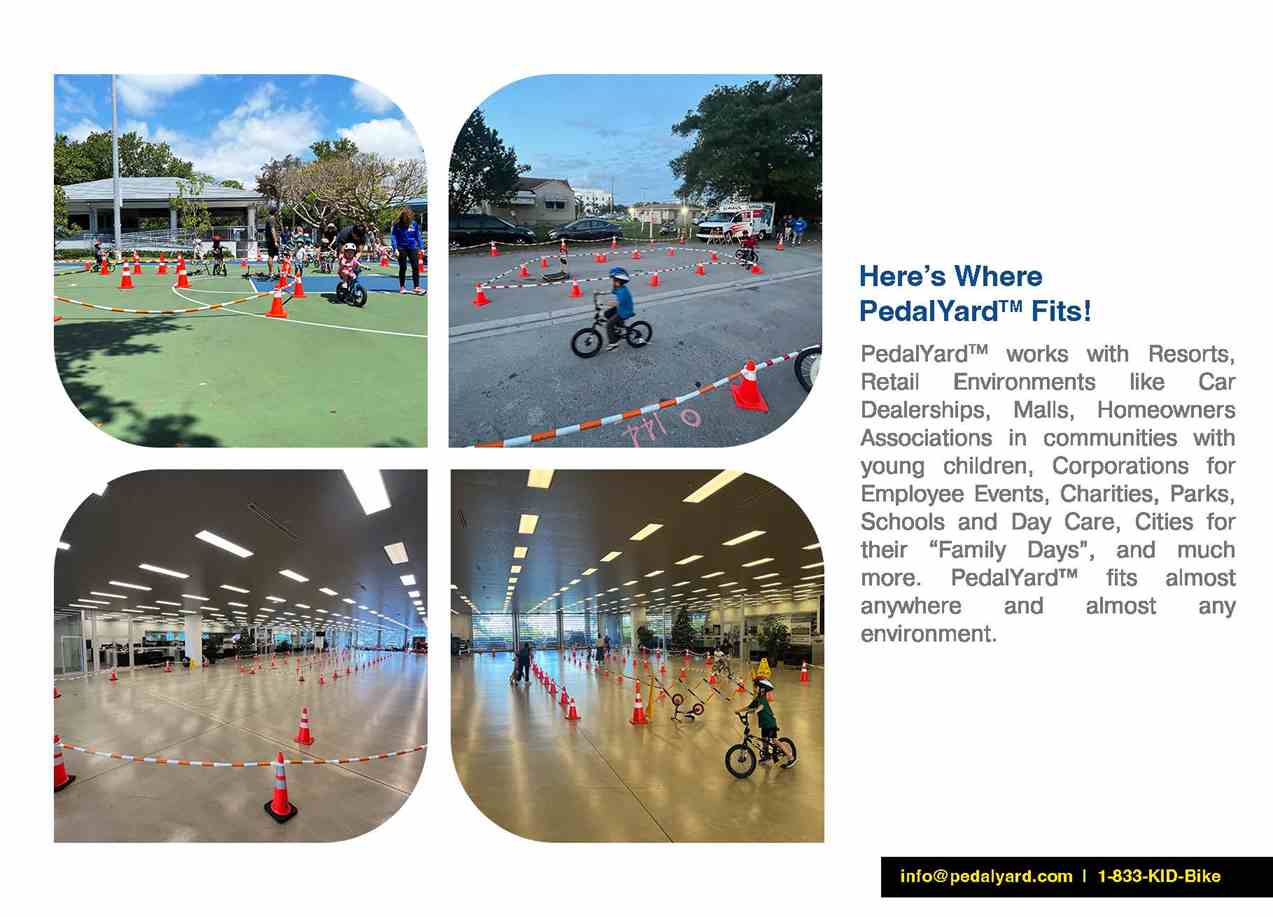 Here's Where PedalYard™ Fits!

PedalYard™ works with Resorts, Retail Environments like Car Dealerships, Malls, Homeowners Associations in communities with young children, Corporations for Employee Events, Charities, Parks, Schools and Day Care, Cities for their "Family Days", and much more. PedalYard™ fits almost anywhere and almost any environment.

info@pedalyard.com | 1-833-KID-Bike